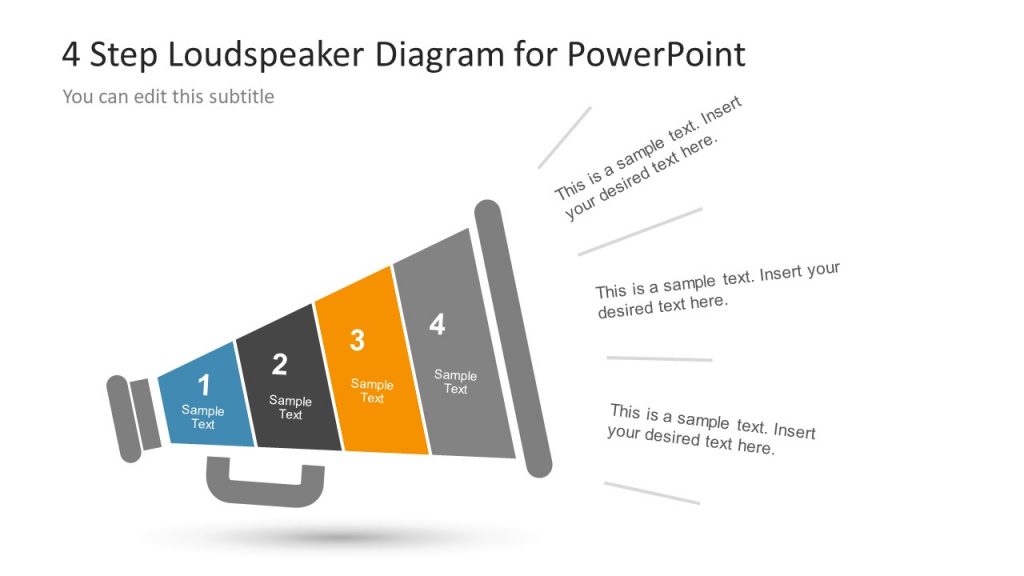 4 Step Loudspeaker Diagram for PowerPoint

You can edit this subtitle

1
Sample Text

2
Sample Text

3
Sample Text

4
Sample Text

This is a sample text. Insert your desired text here.

This is a sample text. Insert your desired text here.

This is a sample text. Insert your desired text here.